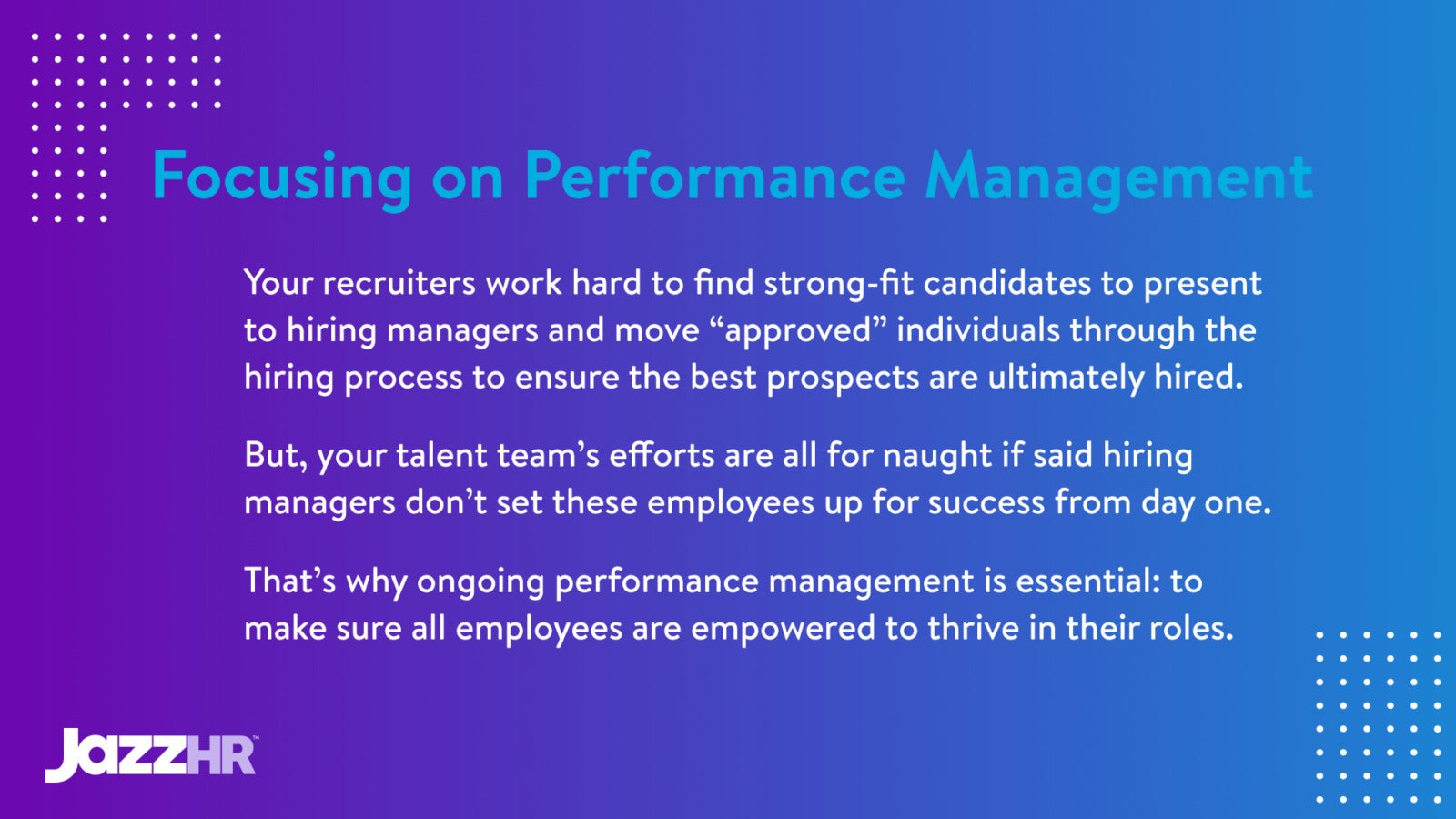 Focusing on Performance Management

Your recruiters work hard to find strong-fit candidates to present to hiring managers and move “approved” individuals through the hiring process to ensure the best prospects are ultimately hired.

But, your talent team’s efforts are all for naught if said hiring managers don’t set these employees up for success from day one.

That’s why ongoing performance management is essential: to make sure all employees are empowered to thrive in their roles.

JazzHR™